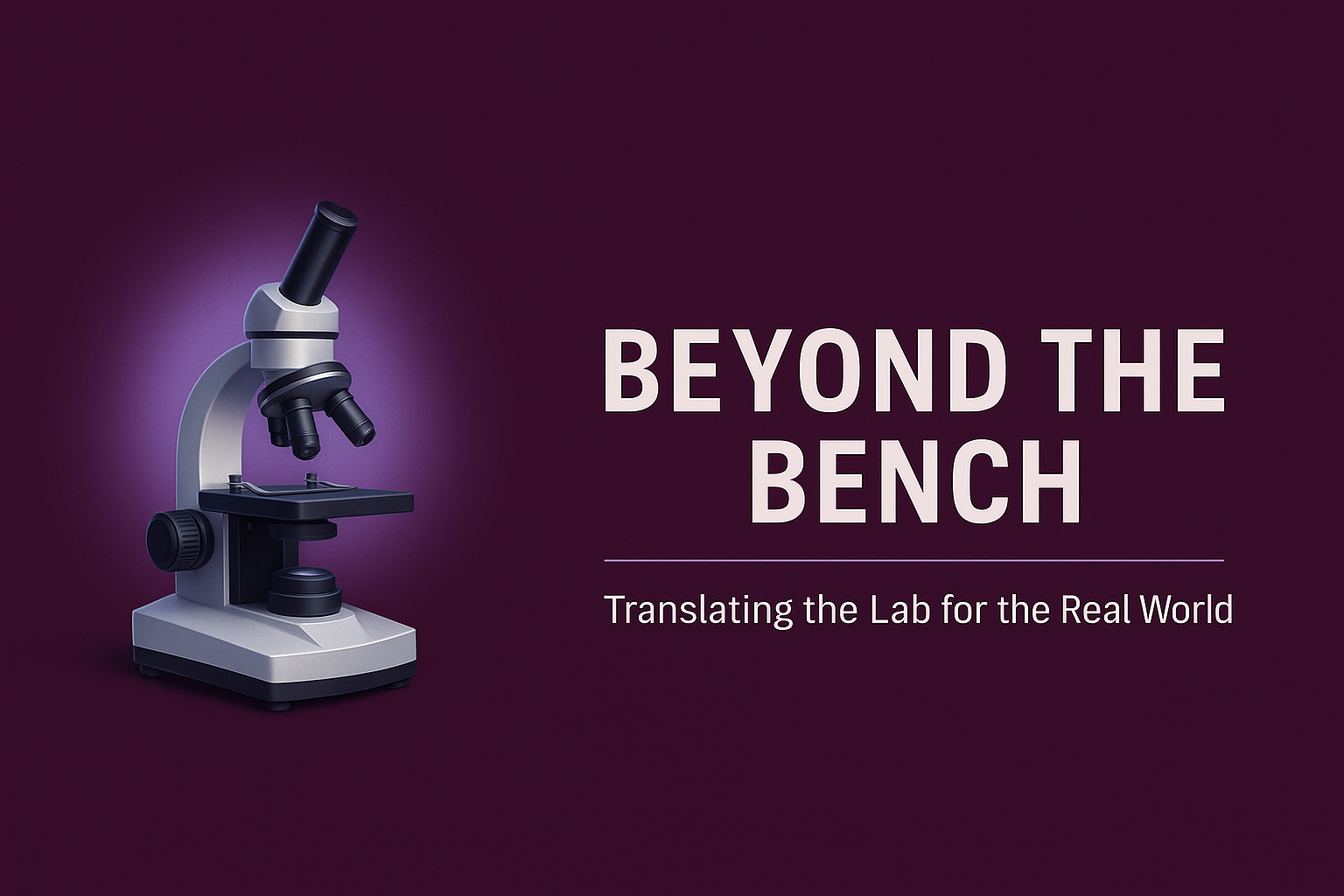 BEYOND THE BENCH

Translating the Lab for the Real World